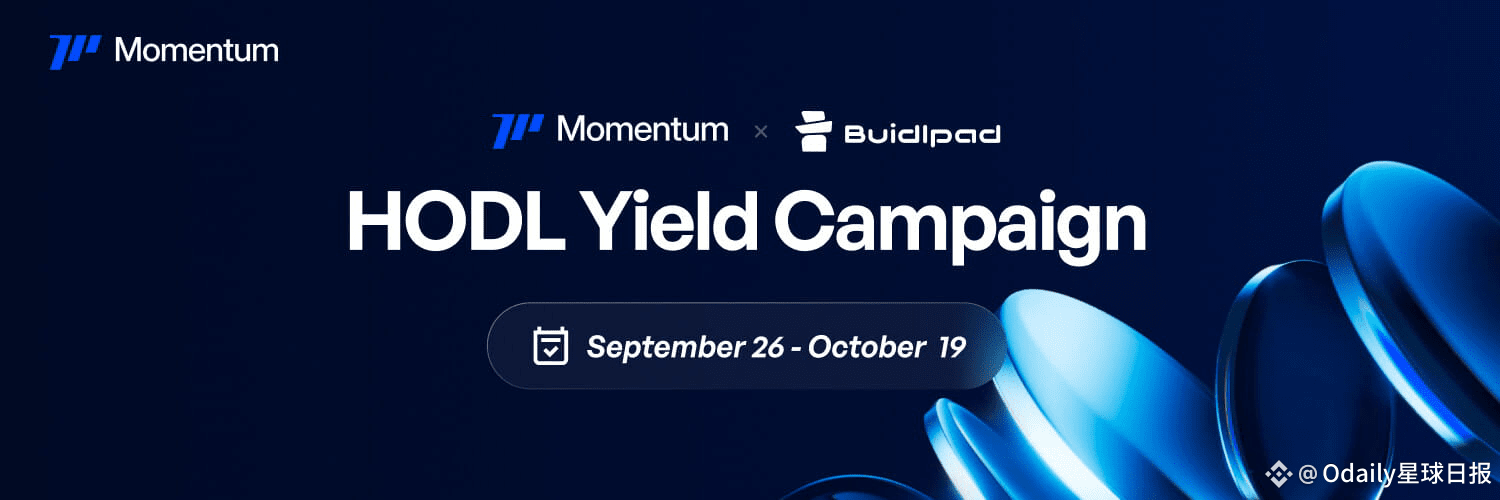 Momentum

Momentum × Buidlpad

HODL Yield Campaign

September 26 - October 19

@Odaily星球日报